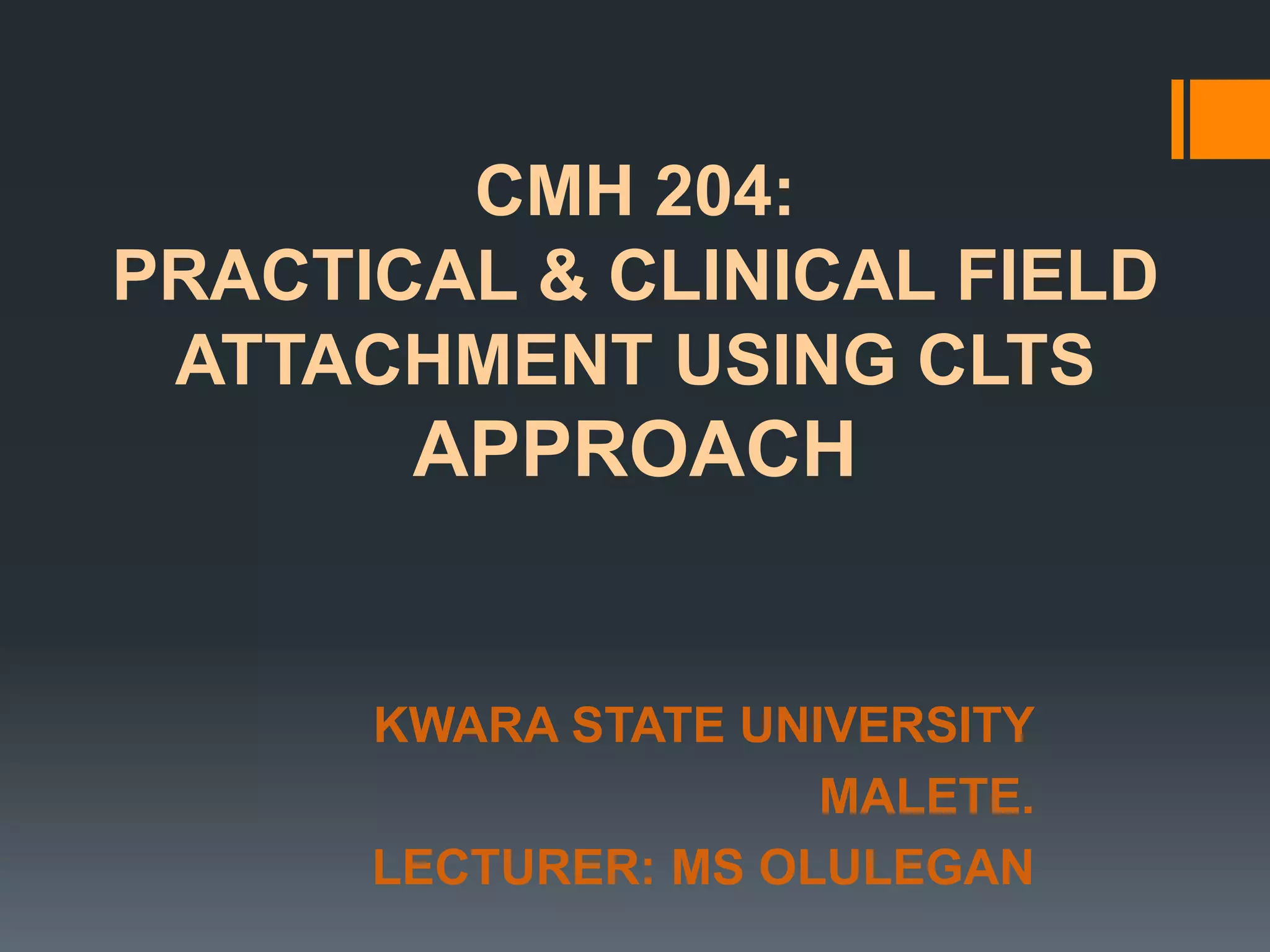 CMH 204:
PRACTICAL & CLINICAL FIELD ATTACHMENT USING CLTS APPROACH

KWARA STATE UNIVERSITY MALETE.
LECTURER: MS OLULEGAN